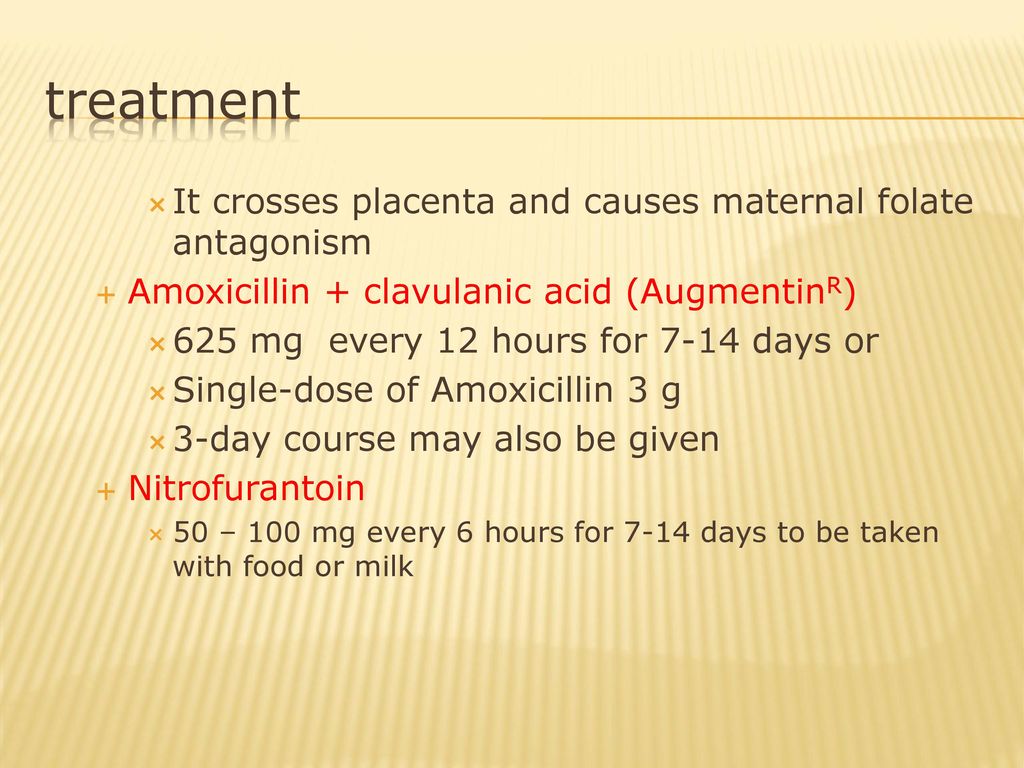 treatment

It crosses placenta and causes maternal folate antagonism

Amoxicillin + clavulanic acid (Augmentin$^R$)

625 mg every 12 hours for 7-14 days or

Single-dose of Amoxicillin 3 g

3-day course may also be given

Nitrofurantoin

50 – 100 mg every 6 hours for 7-14 days to be taken with food or milk